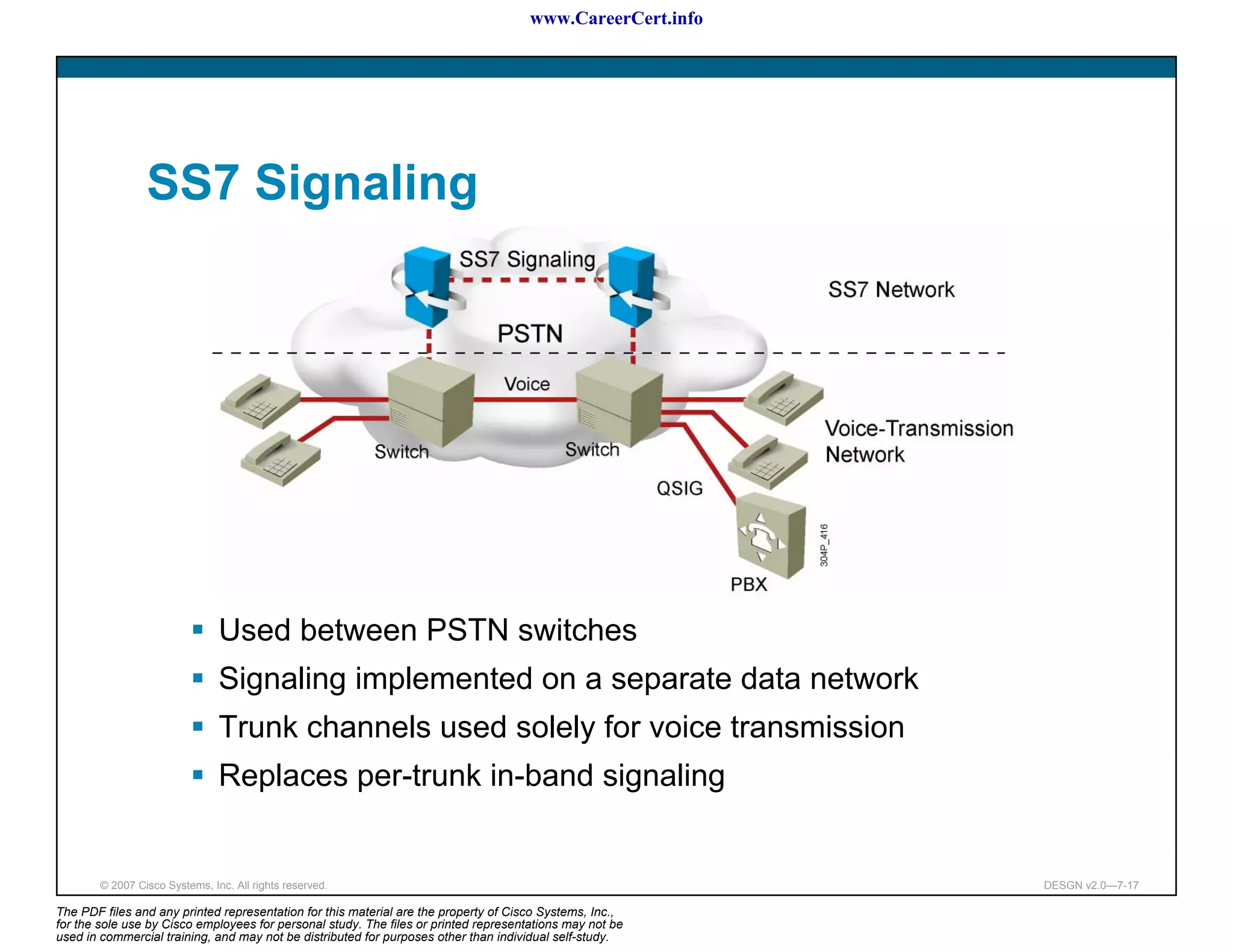 www.CareerCert.info

SS7 Signaling

SS7 Signaling

SS7 Network

PSTN

Voice

Switch

Switch

Voice-Transmission Network

QSIG

PBX

304P_416

▪ Used between PSTN switches
▪ Signaling implemented on a separate data network
▪ Trunk channels used solely for voice transmission
▪ Replaces per-trunk in-band signaling

© 2007 Cisco Systems, Inc. All rights reserved.

DESGN v2.0—7-17

The PDF files and any printed representation for this material are the property of Cisco Systems, Inc., for the sole use by Cisco employees for personal study. The files or printed representations may not be used in commercial training, and may not be distributed for purposes other than individual self-study.